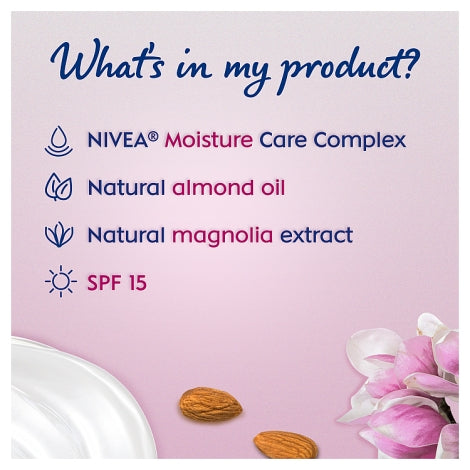 What's in my product?

NIVEA® Moisture Care Complex

Natural almond oil

Natural magnolia extract

SPF 15